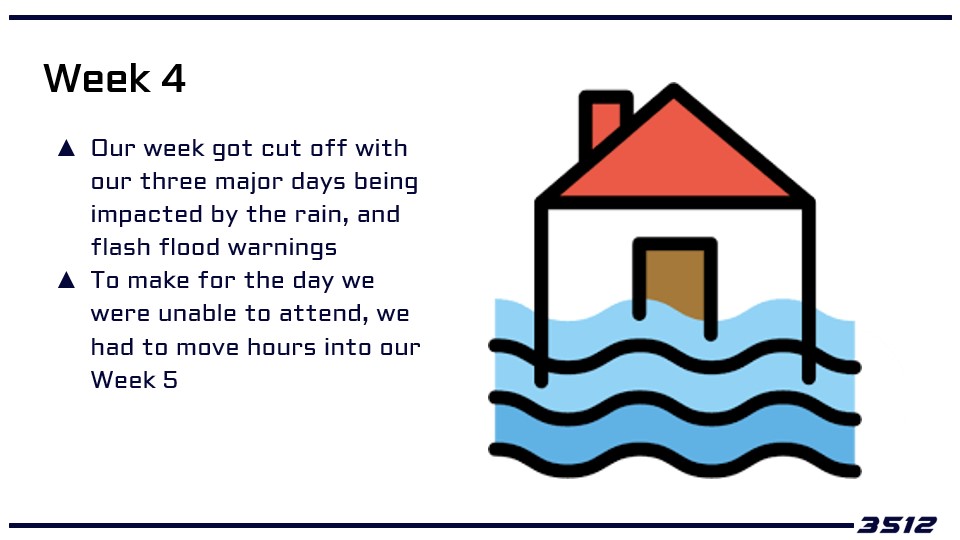 Week 4

▲ Our week got cut off with our three major days being impacted by the rain, and flash flood warnings
▲ To make for the day we were unable to attend, we had to move hours into our Week 5

3512